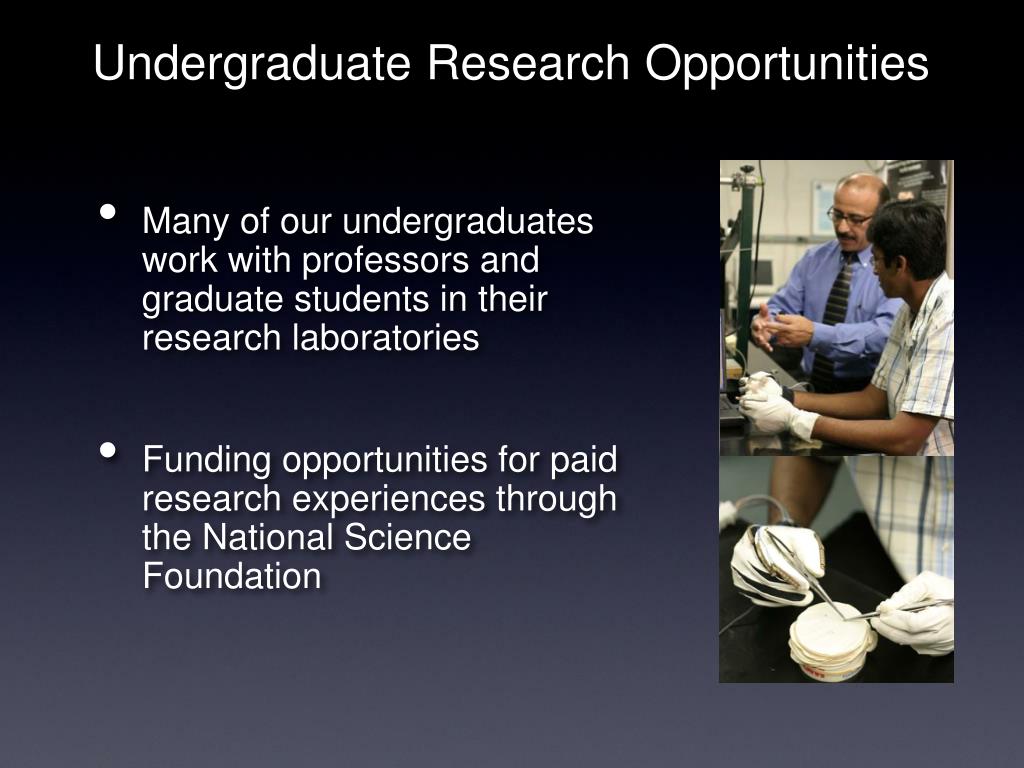 Undergraduate Research Opportunities

• Many of our undergraduates work with professors and graduate students in their research laboratories

• Funding opportunities for paid research experiences through the National Science Foundation